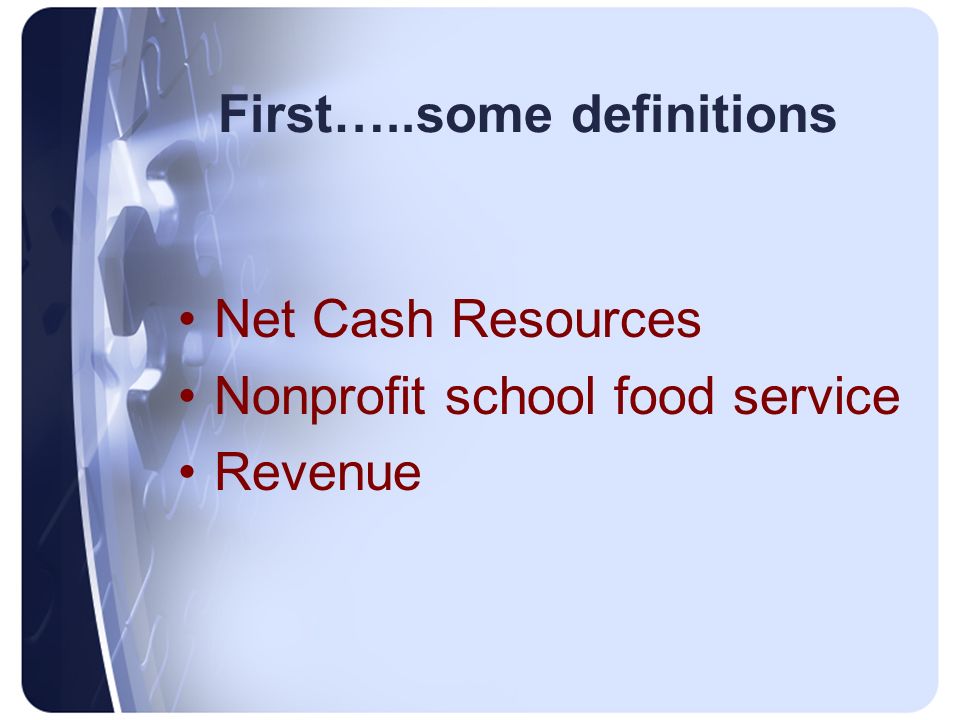 First…..some definitions

• Net Cash Resources
• Nonprofit school food service
• Revenue